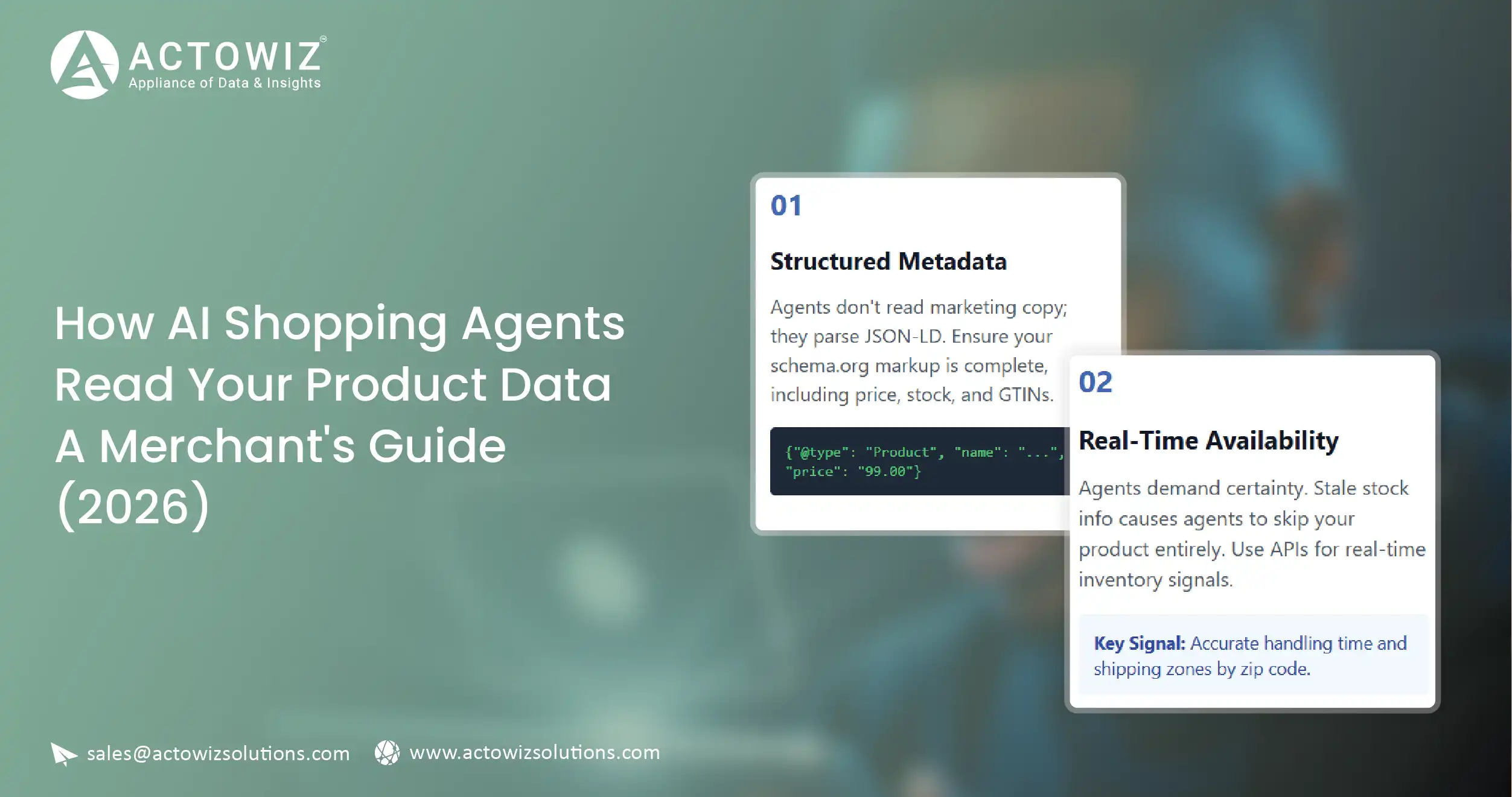 ACTOWIZ®
Appliance of Data & Insights

How AI Shopping Agents Read Your Product Data A Merchant's Guide (2026)

01

Structured Metadata

Agents don't read marketing copy; they parse JSON-LD. Ensure your schema.org markup is complete, including price, stock, and GTINs.

{"@type": "Product", "name": "...", "price": "99.00"}

02

Real-Time Availability

Agents demand certainty. Stale stock info causes agents to skip your product entirely. Use APIs for real-time inventory signals.

Key Signal: Accurate handling time and shipping zones by zip code.

sales@actowizsolutions.com
www.actowizsolutions.com